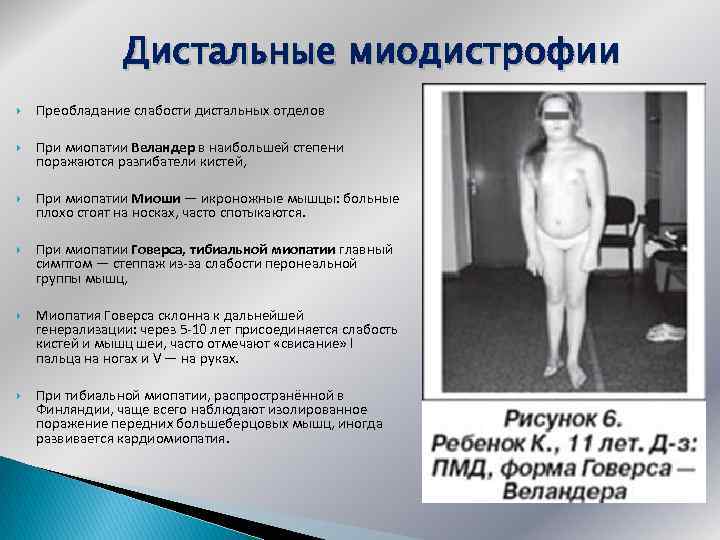 Дистальные миодистрофии

Преобладание слабости дистальных отделов

При миопатии Веландер в наибольшей степени поражаются разгибатели кистей,

При миопатии Миоши — икроножные мышцы: больные плохо стоят на носках, часто спотыкаются.

При миопатии Говерса, тибиальной миопатии главный симптом — степпаж из-за слабости перонеальной группы мышц,

Миопатия Говерса склонна к дальнейшей генерализации: через 5-10 лет присоединяется слабость кистей и мышц шеи, часто отмечают «свисание» I пальца на ногах и V — на руках.

При тибиальной миопатии, распространённой в Финляндии, чаще всего наблюдают изолированное поражение передних большеберцовых мышц, иногда развивается кардиомиопатия.

Рисунок 6.
Ребенок К., 11 лет. Д-з: ПМД, форма Говерса — Веландера